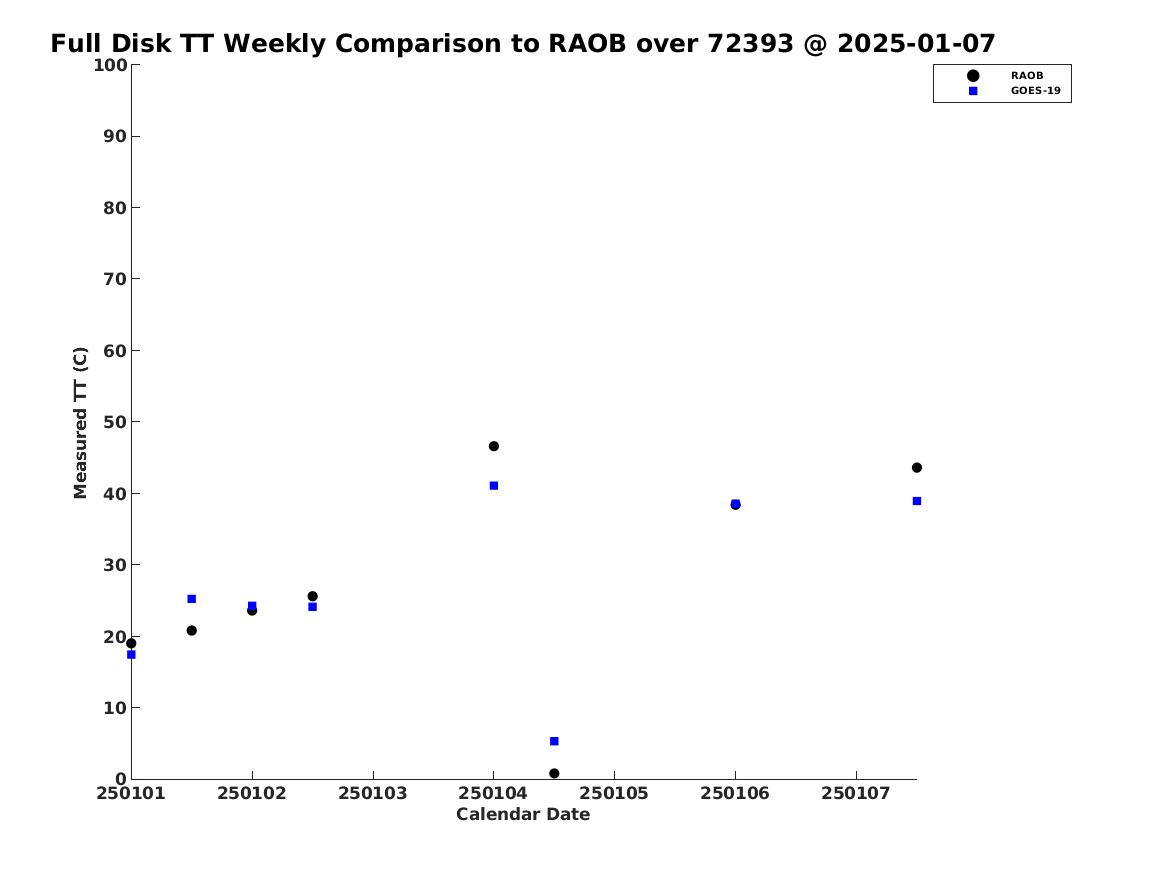 Full Disk TT Weekly Comparison to RAOB over 72393 @ 2025-01-07

RAOB
GOES-19

Measured TT (C)

100
90
80
70
60
50
40
30
20
10
0

250101 250102 250103 250104 250105 250106 250107

Calendar Date